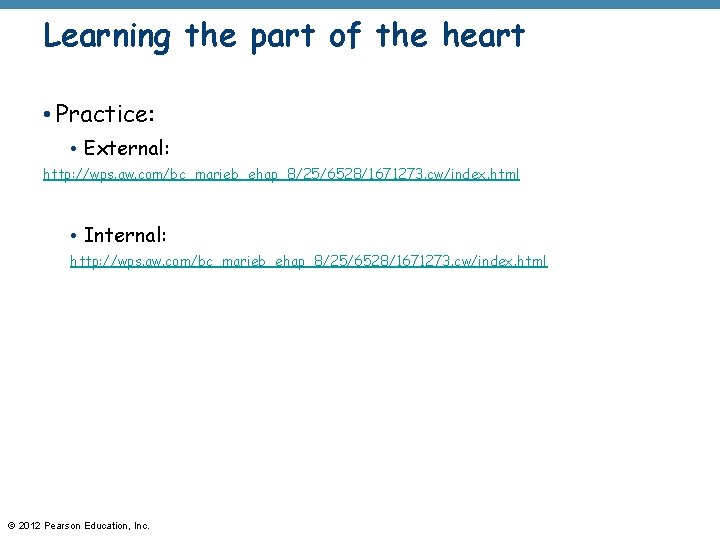 Learning the part of the heart

• Practice:

• External:

http://wps.aw.com/bc_marieb_ehap_8/25/6528/1671273.cw/index.html

• Internal:

http://wps.aw.com/bc_marieb_ehap_8/25/6528/1671273.cw/index.html

© 2012 Pearson Education, Inc.